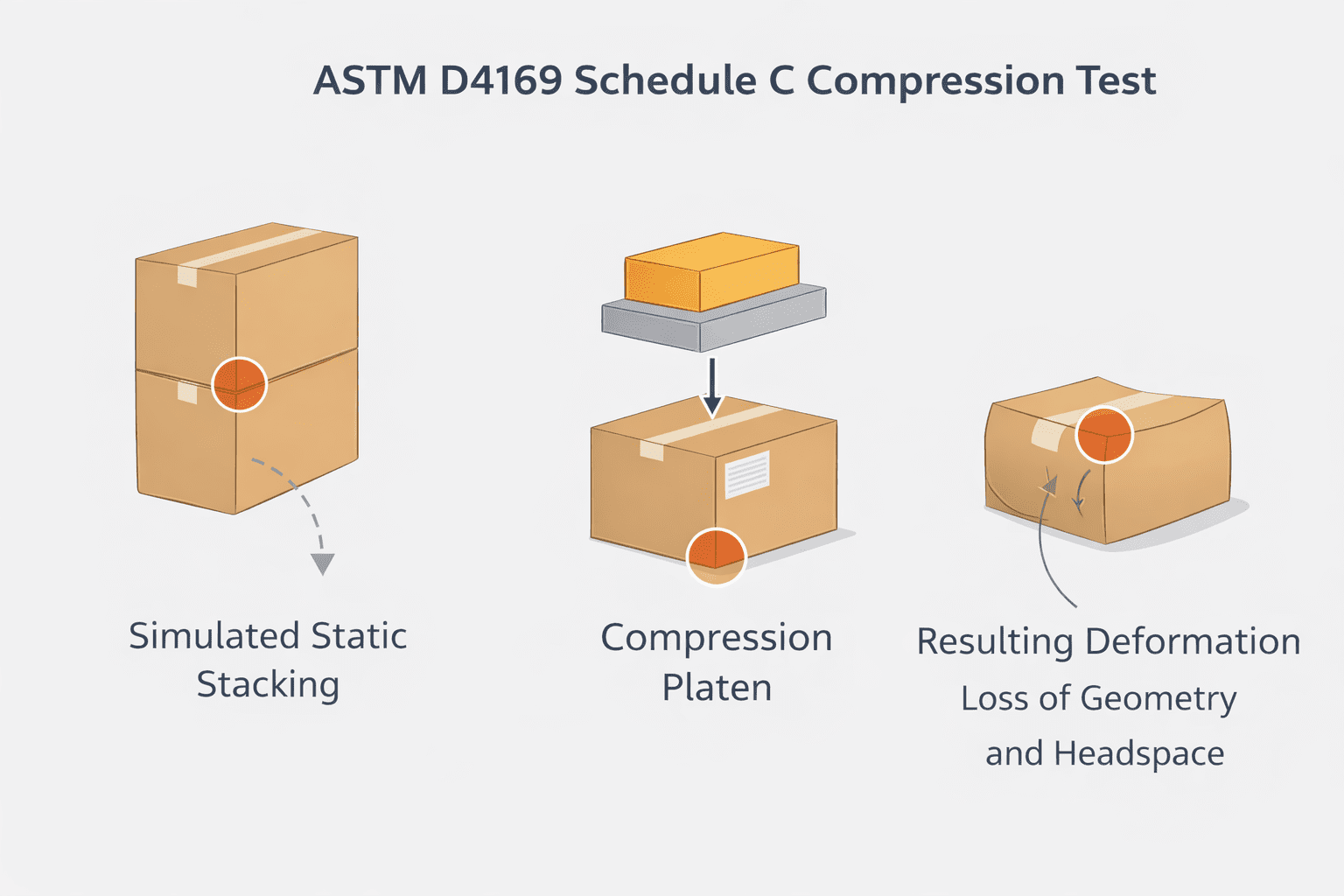 ASTM D4169 Schedule C Compression Test

Simulated Static Stacking

Compression Platen

Resulting Deformation
Loss of Geometry
and Headspace